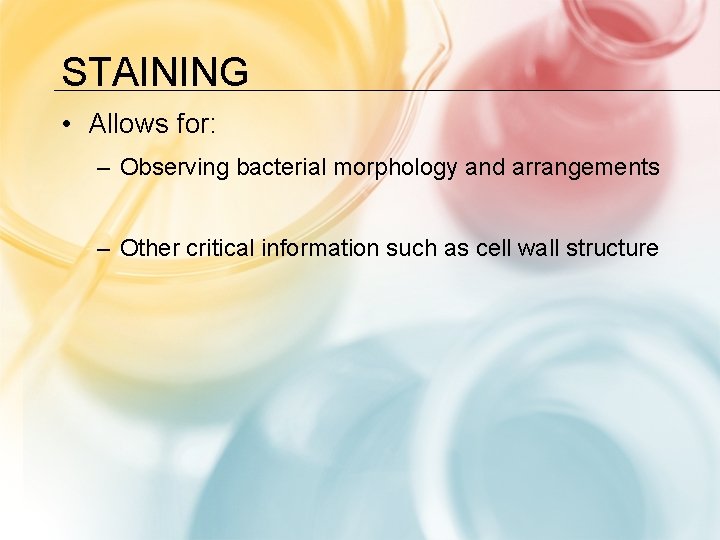 STAINING

• Allows for:

– Observing bacterial morphology and arrangements

– Other critical information such as cell wall structure